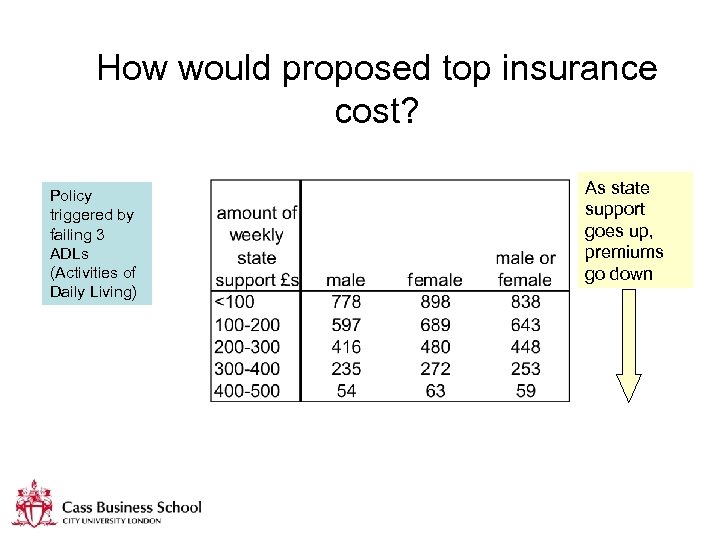 How would proposed top insurance cost?

Policy triggered by failing 3 ADLs (Activities of Daily Living)

| amount of weekly state support £s | male | female | male or female |
|---|---|---|---|
| <100 | 778 | 898 | 838 |
| 100-200 | 597 | 689 | 643 |
| 200-300 | 416 | 480 | 448 |
| 300-400 | 235 | 272 | 253 |
| 400-500 | 54 | 63 | 59 |

As state support goes up, premiums go down

Cass Business School
CITY UNIVERSITY LONDON